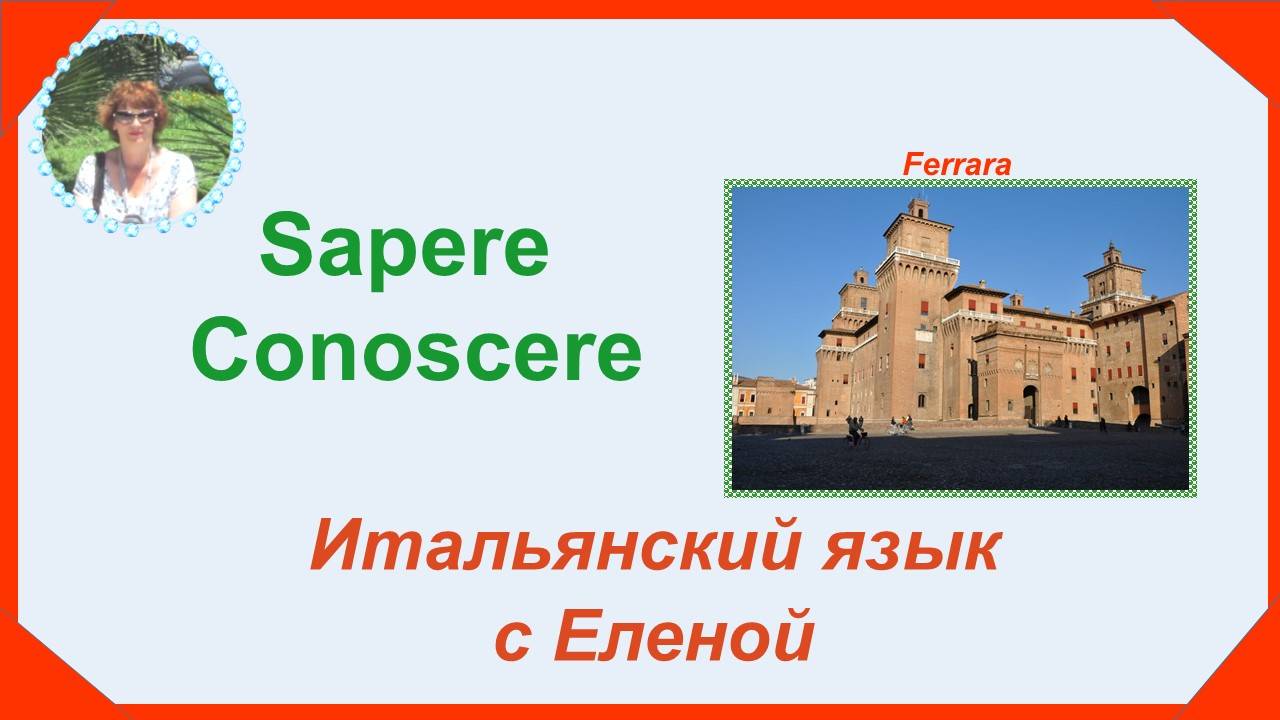 Sapere
Conoscere

Ferrara

Итальянский язык
с Еленой